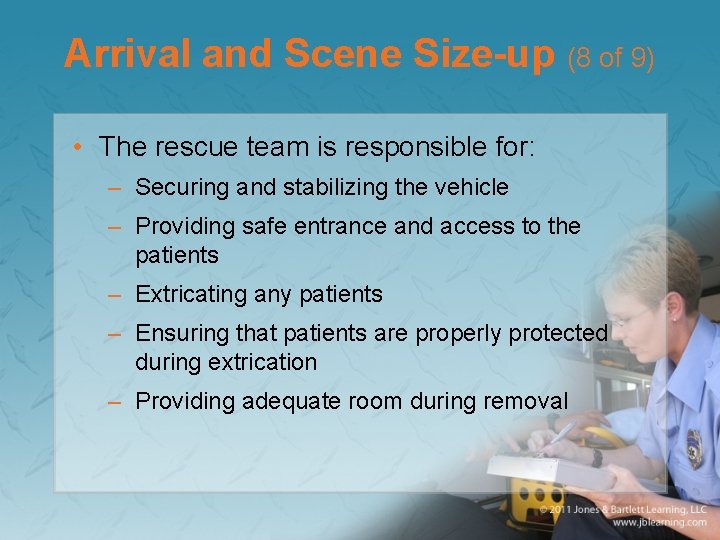 Arrival and Scene Size-up (8 of 9)

• The rescue team is responsible for:
– Securing and stabilizing the vehicle
– Providing safe entrance and access to the patients
– Extricating any patients
– Ensuring that patients are properly protected during extrication
– Providing adequate room during removal

© 2011 Jones & Bartlett Learning, LLC
www.jblearning.com